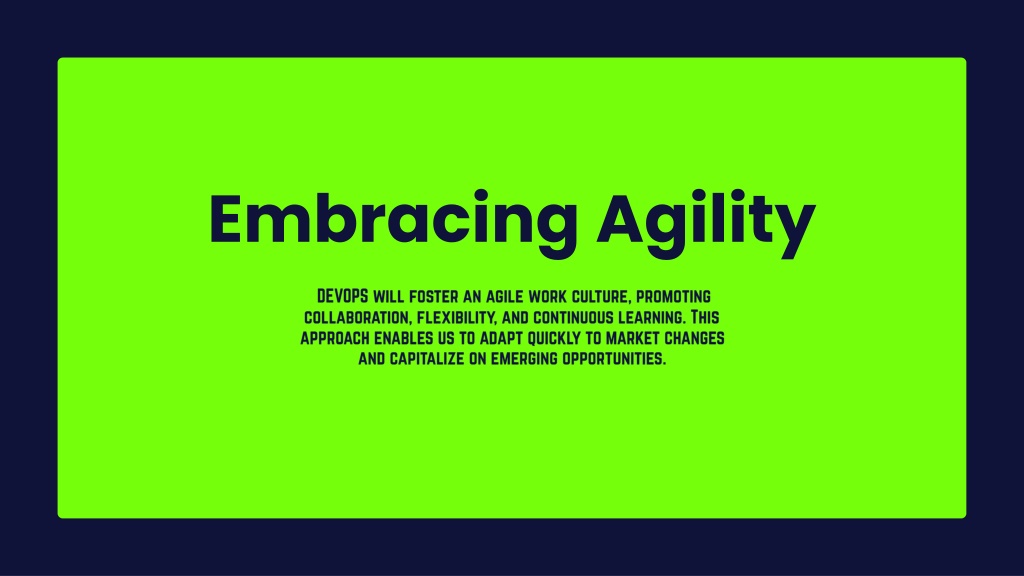 Embracing Agility

DEVOPS will foster an agile work culture, promoting collaboration, flexibility, and continuous learning. This approach enables us to adapt quickly to market changes and capitalize on emerging opportunities.